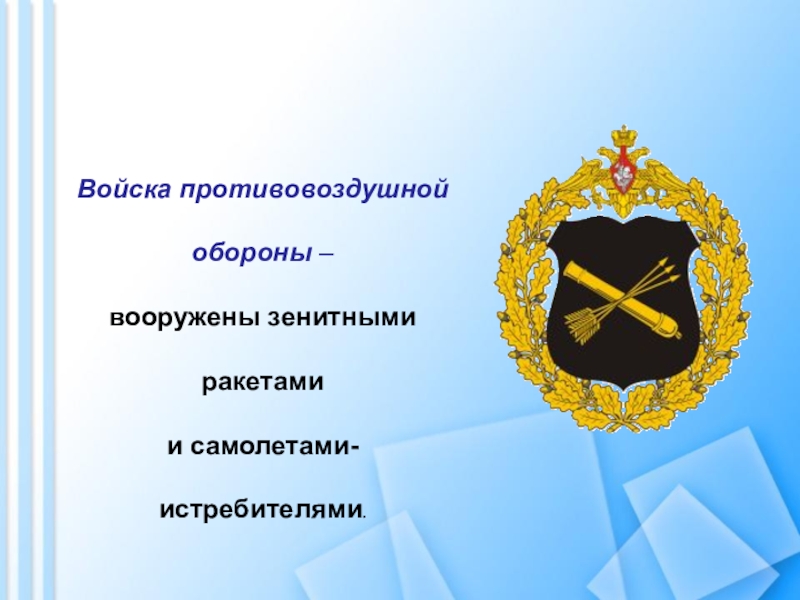 Войска противовоздушной обороны –

вооружены зенитными ракетами и самолетами-истребителями.